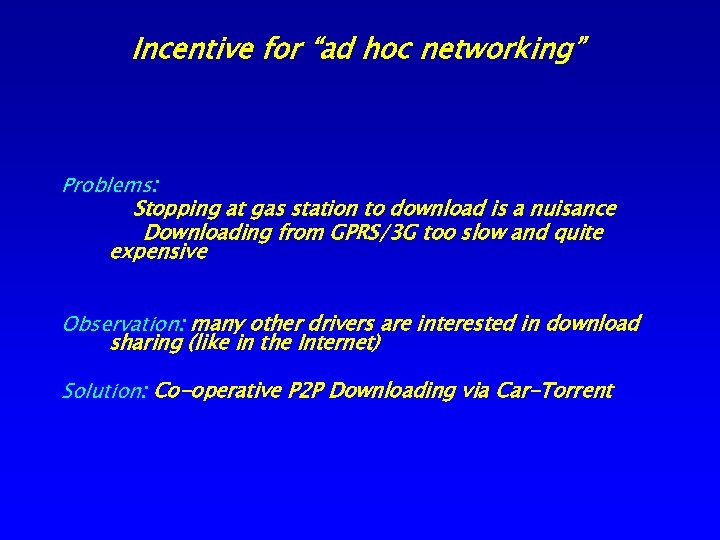 Incentive for “ad hoc networking”

Problems:
Stopping at gas station to download is a nuisance
Downloading from GPRS/3G too slow and quite expensive

Observation: many other drivers are interested in download sharing (like in the Internet)

Solution: Co-operative P2P Downloading via Car-Torrent